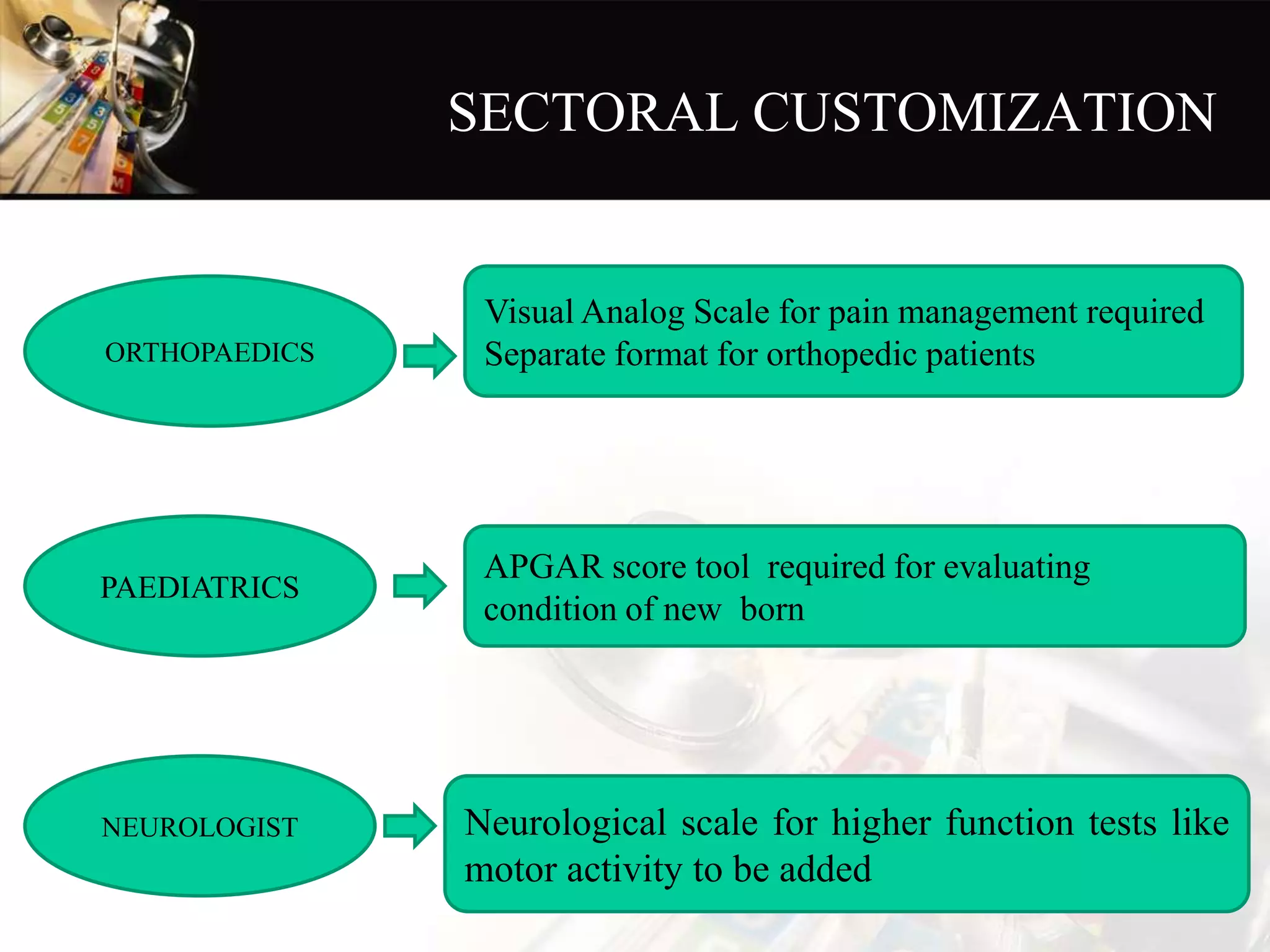 SECTORAL CUSTOMIZATION

ORTHOPAEDICS

Visual Analog Scale for pain management required
Separate format for orthopedic patients

PAEDIATRICS

APGAR score tool required for evaluating condition of new born

NEUROLOGIST

Neurological scale for higher function tests like motor activity to be added